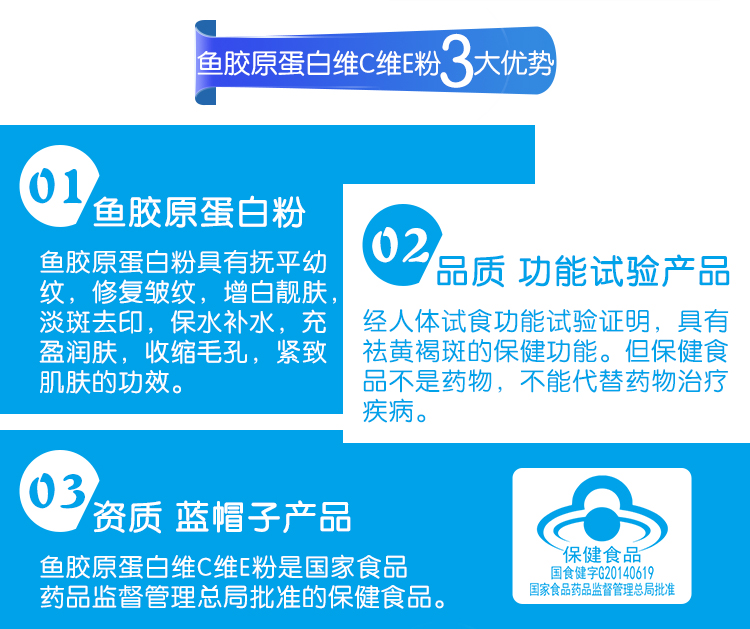 鱼胶原蛋白维C维E粉3大优势

01 鱼胶原蛋白粉

鱼胶原蛋白粉具有抚平幼纹，修复皱纹，增白靓肤，淡斑去印，保水补水，充盈润肤，收缩毛孔，紧致肌肤的功效。

02 品质 功能试验产品

经人体试食功能试验证明，具有祛黄褐斑的保健功能。但保健食品不是药物，不能代替药物治疗疾病。

03 资质 蓝帽子产品

鱼胶原蛋白维C维E粉是国家食品药品监督管理总局批准的保健食品。

保健食品
国食健字G20140619
国家食品药品监督管理总局批准